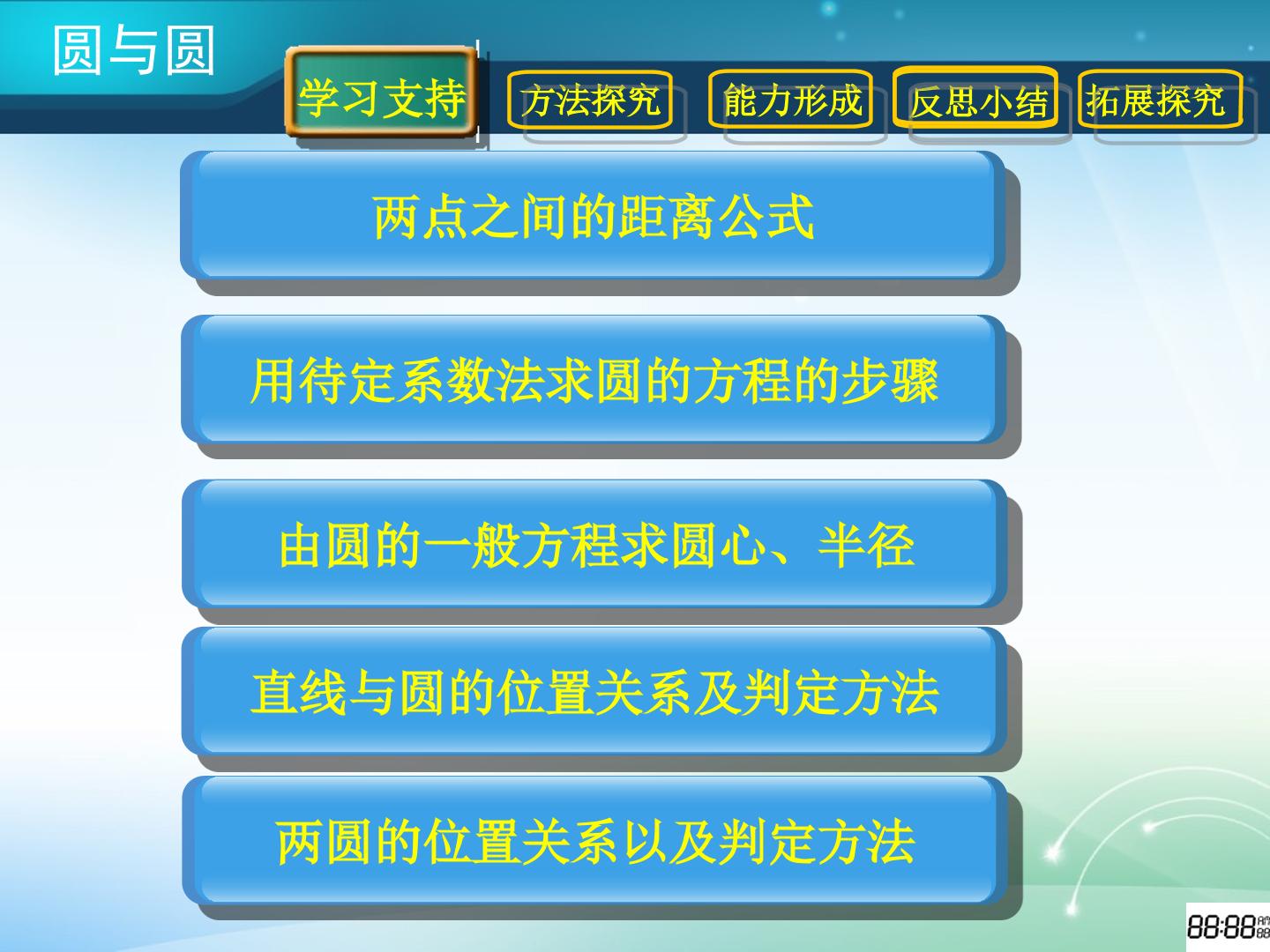 圆与圆

学习支持 方法探究 能力形成 反思小结 拓展探究

两点之间的距离公式

用待定系数法求圆的方程的步骤

由圆的一般方程求圆心、半径

直线与圆的位置关系及判定方法

两圆的位置关系以及判定方法

88:88